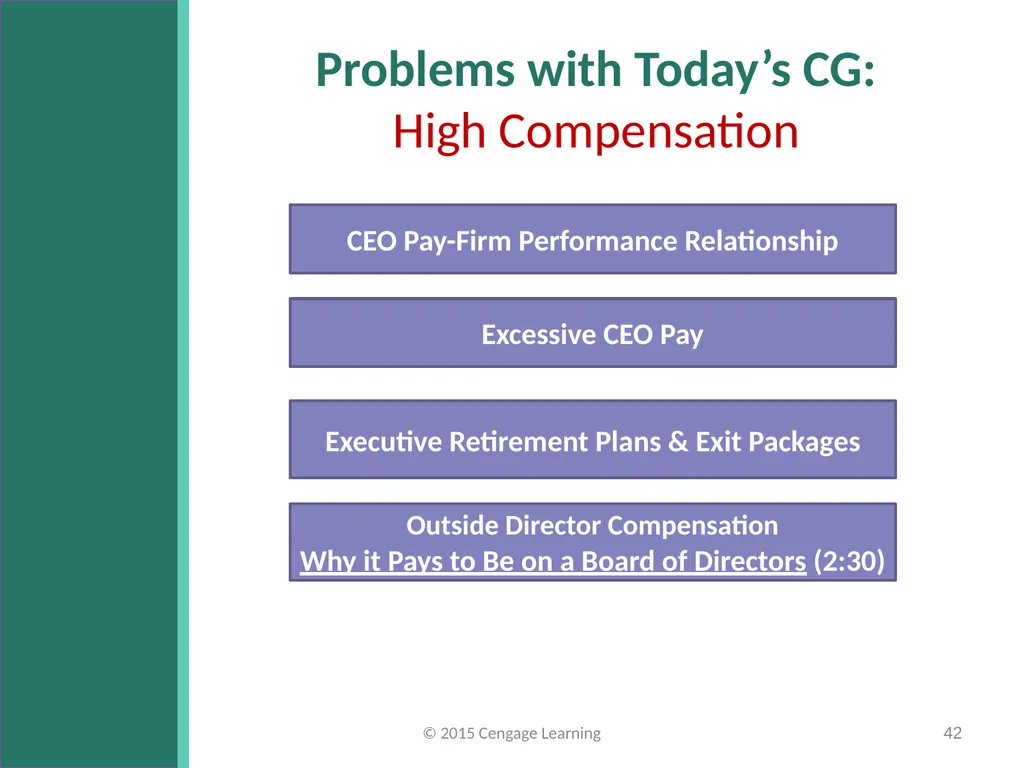 Problems with Today's CG:
High Compensation

CEO Pay-Firm Performance Relationship

Excessive CEO Pay

Executive Retirement Plans & Exit Packages

Outside Director Compensation
Why it Pays to Be on a Board of Directors (2:30)

© 2015 Cengage Learning

42